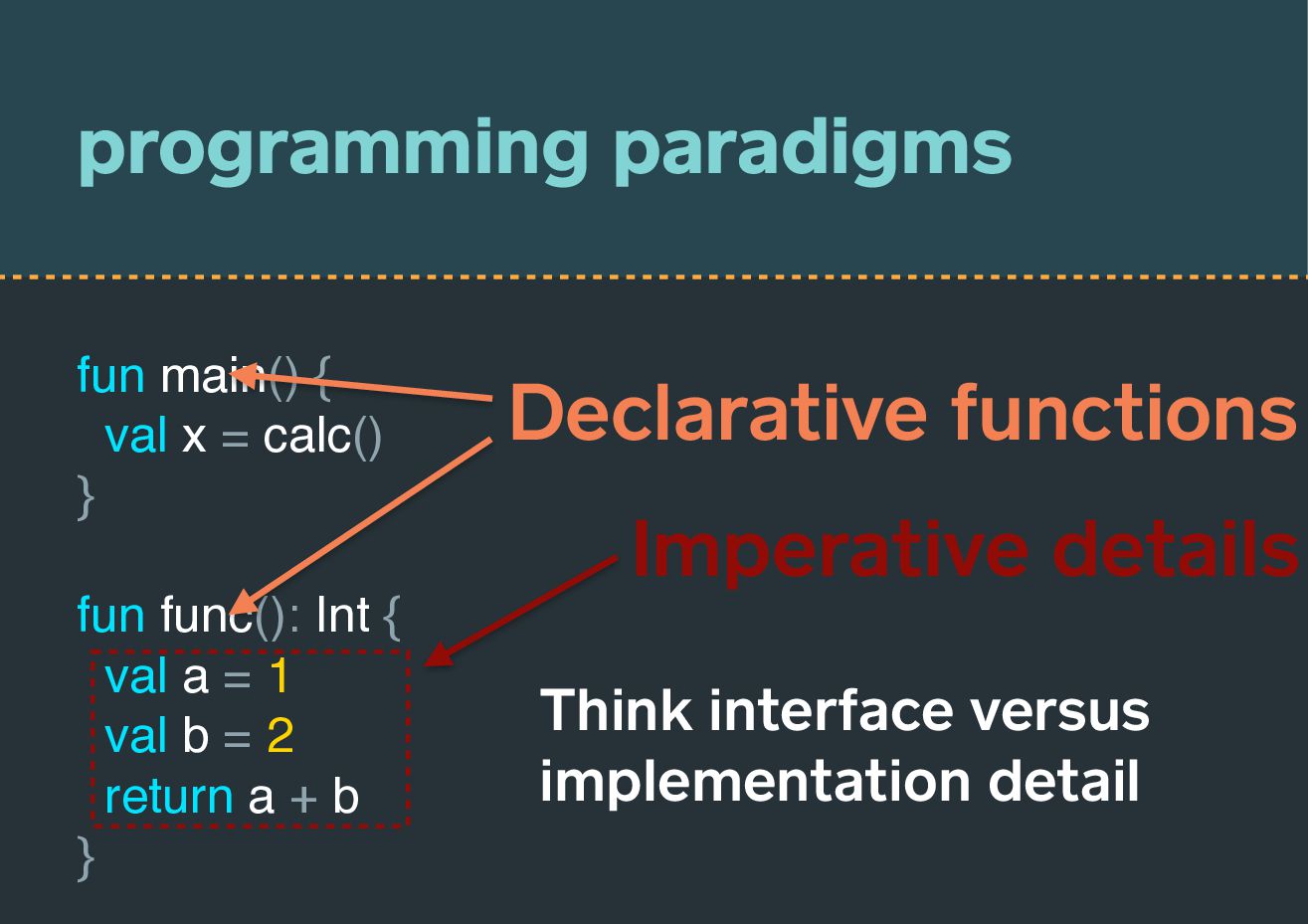 programming paradigms

fun main() {
  val x = calc()
}

fun func(): Int {
  val a = 1
  val b = 2
  return a + b
}

Declarative functions

Imperative details

Think interface versus implementation detail